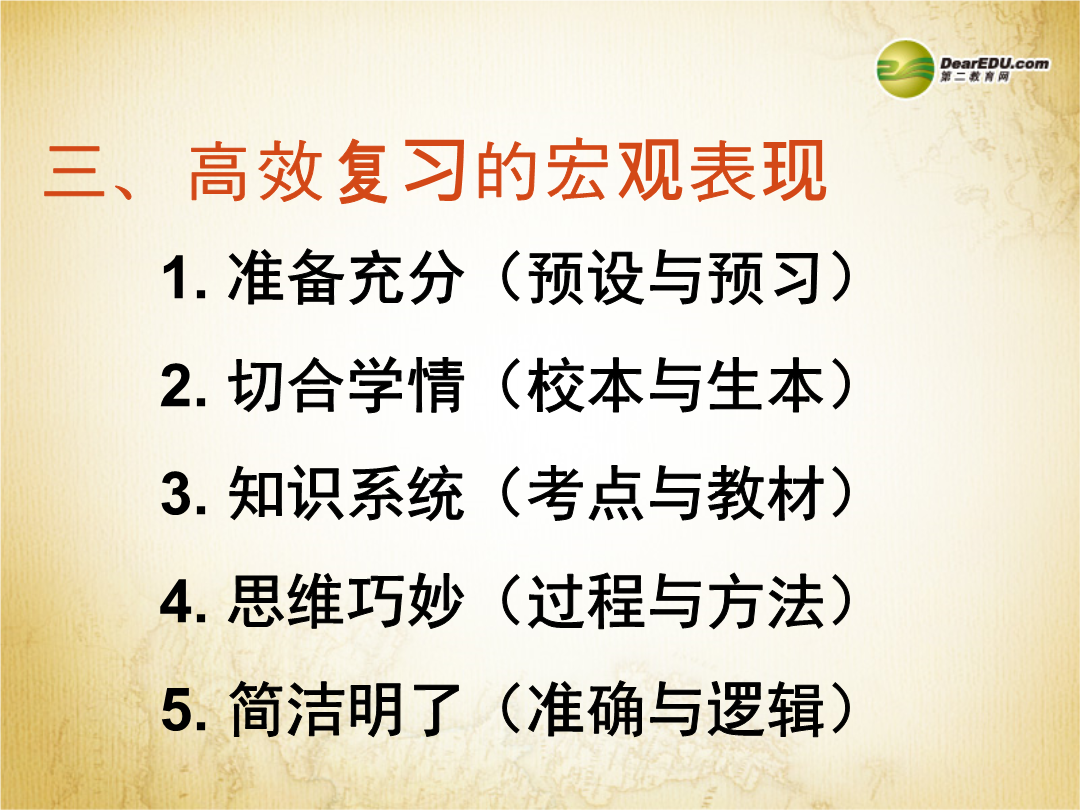 DearEDU.com
第二教育网

三、高效复习的宏观表现

1. 准备充分（预设与预习）

2. 切合学情（校本与生本）

3. 知识系统（考点与教材）

4. 思维巧妙（过程与方法）

5. 简洁明了（准确与逻辑）